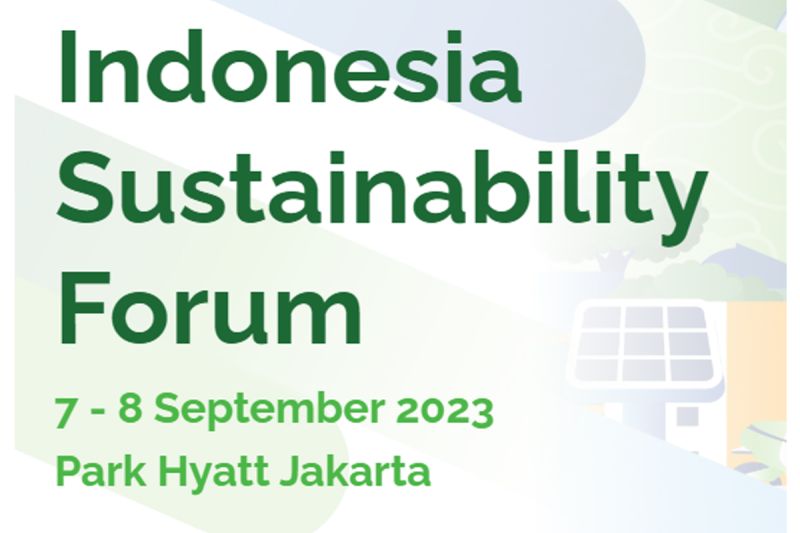 Indonesia Sustainability Forum

7 - 8 September 2023

Park Hyatt Jakarta